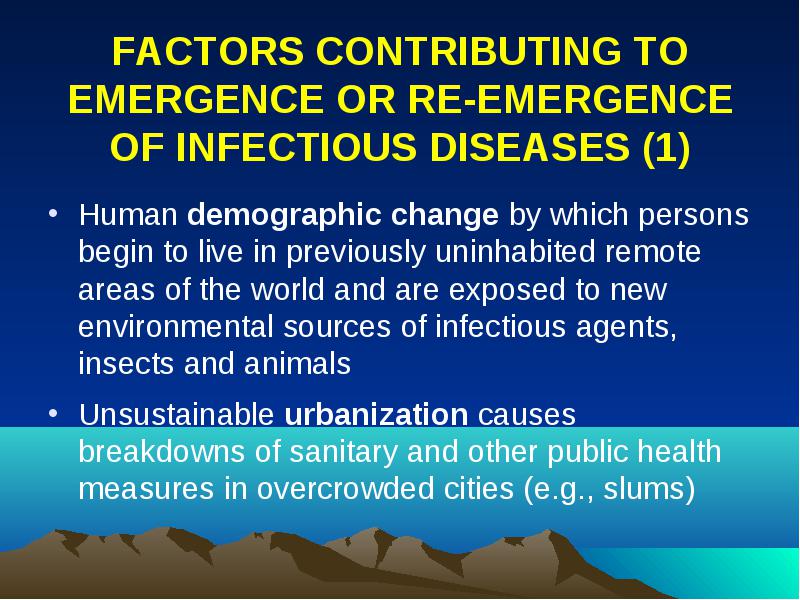 FACTORS CONTRIBUTING TO EMERGENCE OR RE-EMERGENCE OF INFECTIOUS DISEASES (1)

• Human demographic change by which persons begin to live in previously uninhabited remote areas of the world and are exposed to new environmental sources of infectious agents, insects and animals

• Unsustainable urbanization causes breakdowns of sanitary and other public health measures in overcrowded cities (e.g., slums)